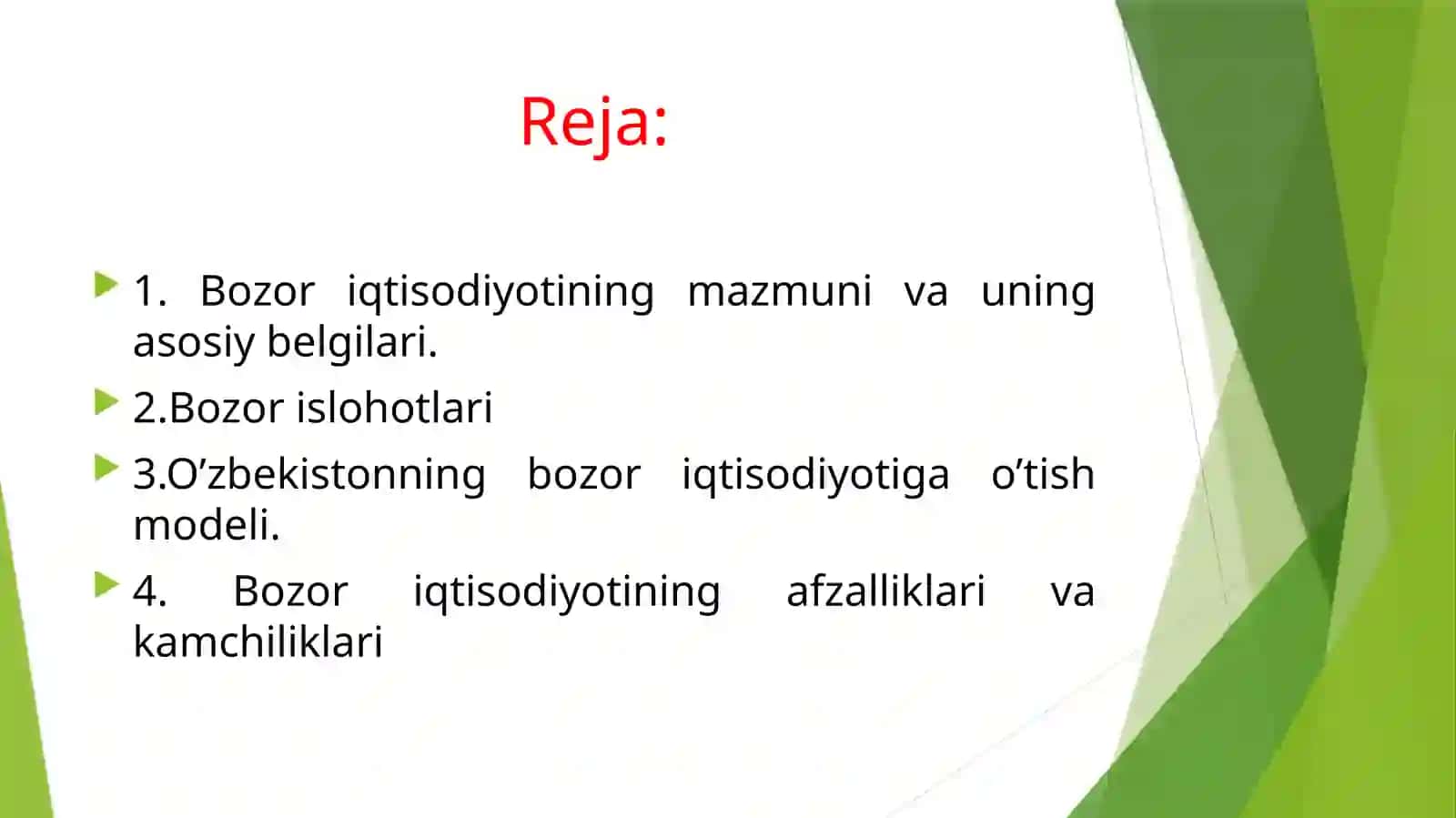 Reja:

1. Bozor iqtisodiyotining mazmuni va uning asosiy belgilari.

2.Bozor islohotlari

3.O’zbekistonning bozor iqtisodiyotiga o’tish modeli.

4. Bozor iqtisodiyotining afzalliklari va kamchiliklari